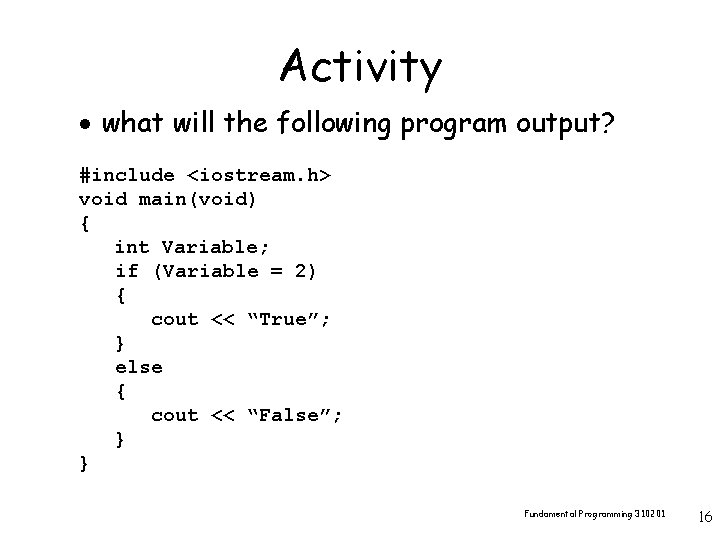 Activity

• what will the following program output?

#include <iostream.h>
void main(void)
{
   int Variable;
   if (Variable = 2)
   {
      cout << “True”;
   }
   else
   {
      cout << “False”;
   }
}

Fundamental Programming 310201

16